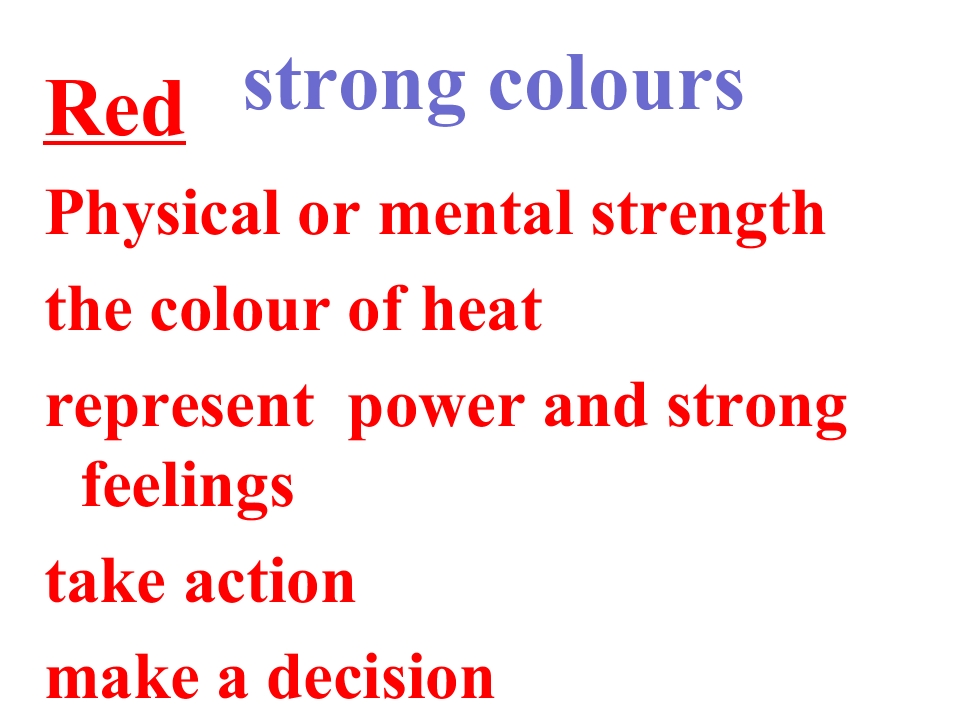 strong colours

Red

Physical or mental strength

the colour of heat

represent power and strong feelings

take action

make a decision